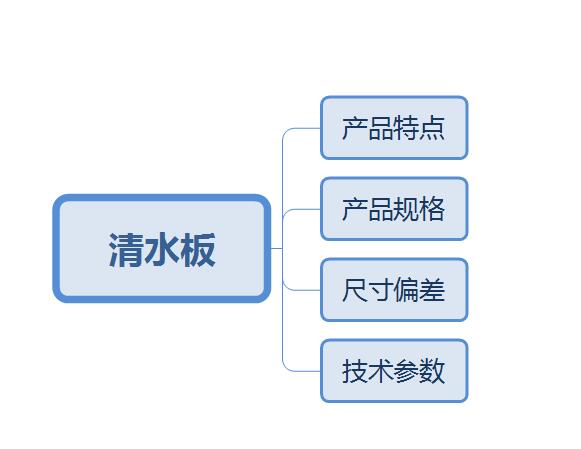 清水板

产品特点

产品规格

尺寸偏差

技术参数